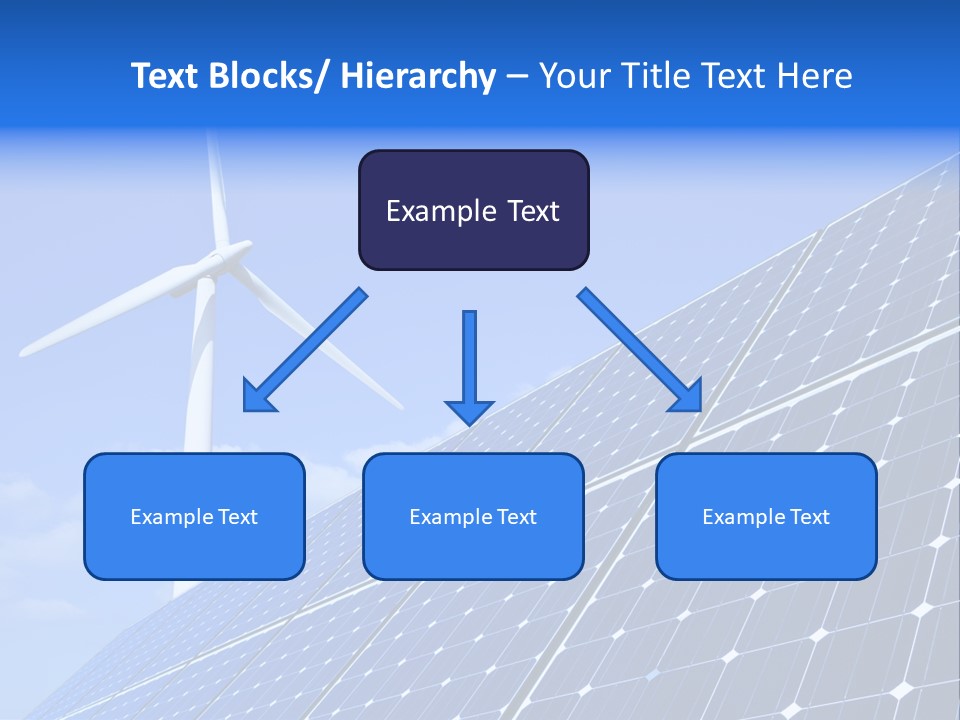 Text Blocks/ Hierarchy – Your Title Text Here

Example Text

Example Text

Example Text

Example Text